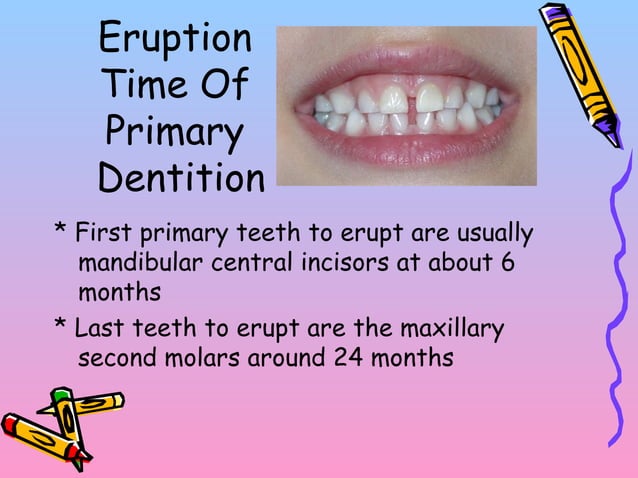 Eruption Time Of Primary Dentition

* First primary teeth to erupt are usually mandibular central incisors at about 6 months

* Last teeth to erupt are the maxillary second molars around 24 months